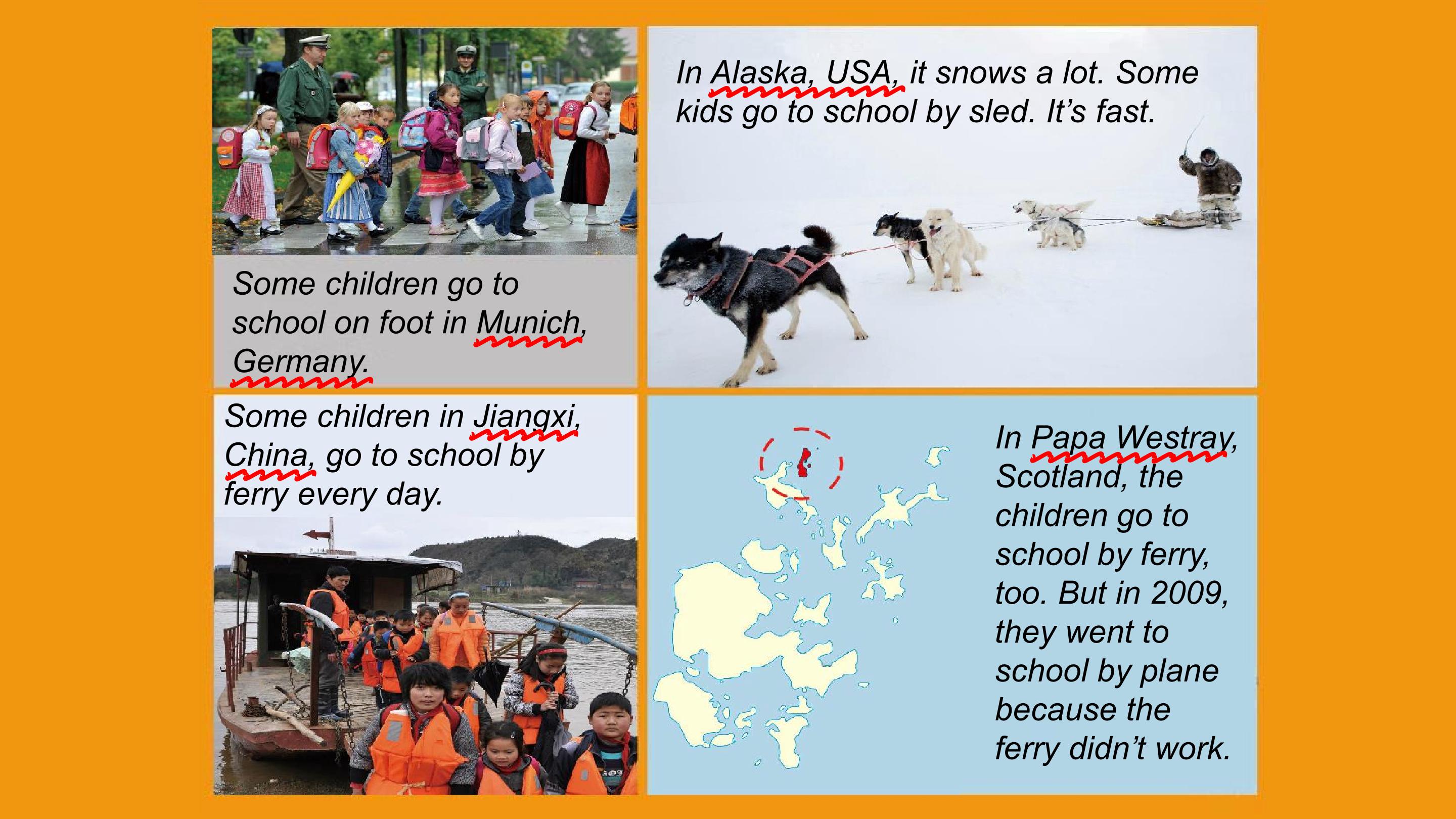 Some children go to school on foot in Munich, Germany.

In Alaska, USA, it snows a lot. Some kids go to school by sled. It's fast.

Some children in Jiangxi, China, go to school by ferry every day.

In Papa Westray, Scotland, the children go to school by ferry, too. But in 2009, they went to school by plane because the ferry didn't work.